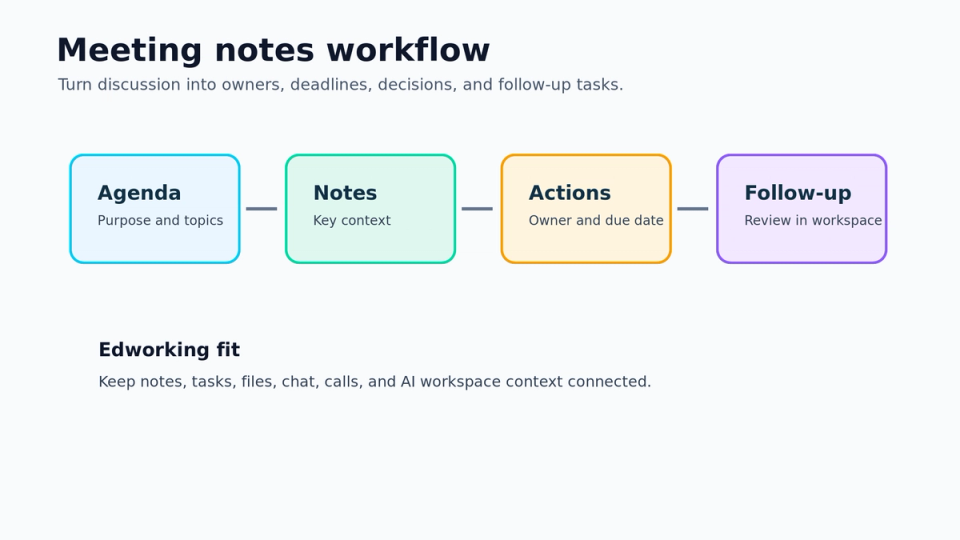 Meeting notes workflow

Turn discussion into owners, deadlines, decisions, and follow-up tasks.

Agenda
Purpose and topics

Notes
Key context

Actions
Owner and due date

Follow-up
Review in workspace

Edworking fit

Keep notes, tasks, files, chat, calls, and AI workspace context connected.